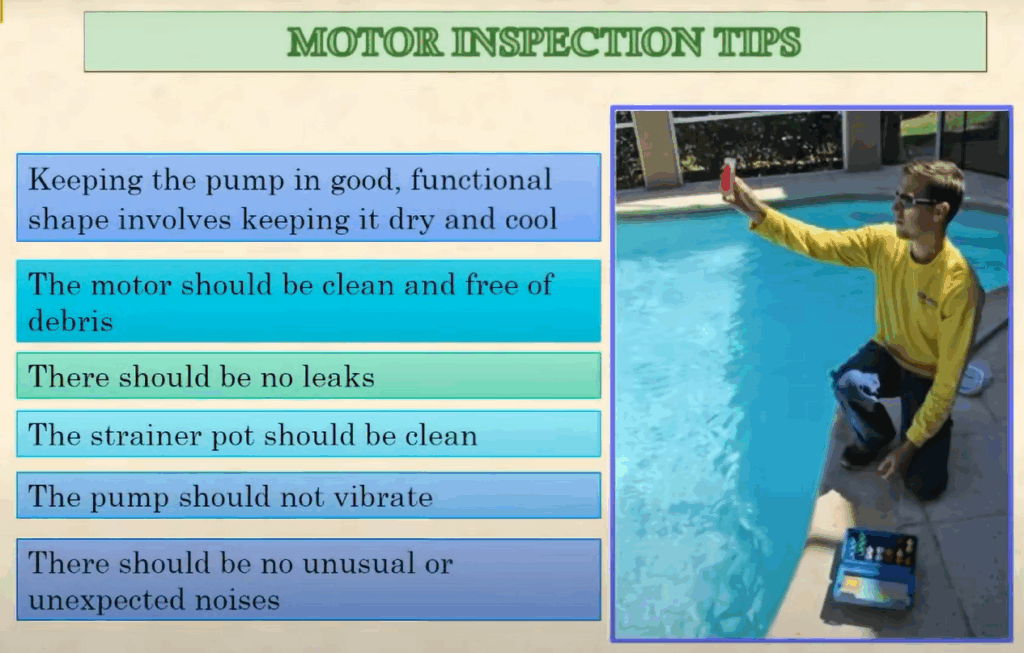 MOTOR INSPECTION TIPS

Keeping the pump in good, functional shape involves keeping it dry and cool

The motor should be clean and free of debris

There should be no leaks

The strainer pot should be clean

The pump should not vibrate

There should be no unusual or unexpected noises